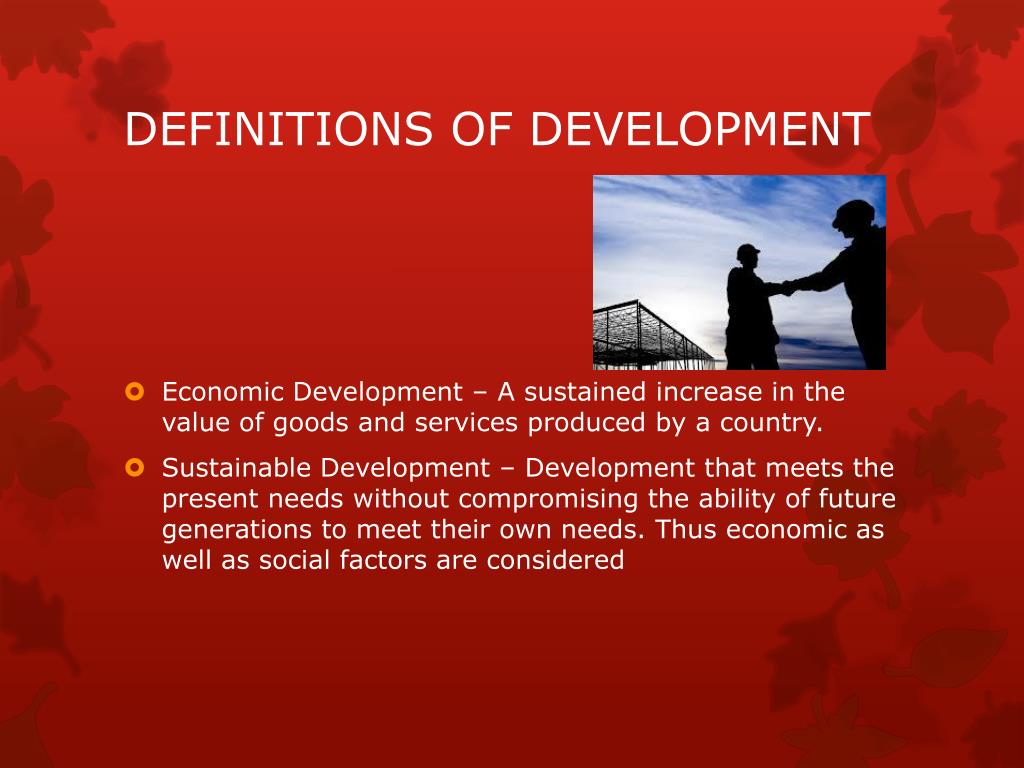 DEFINITIONS OF DEVELOPMENT

Economic Development – A sustained increase in the value of goods and services produced by a country.

Sustainable Development – Development that meets the present needs without compromising the ability of future generations to meet their own needs. Thus economic as well as social factors are considered